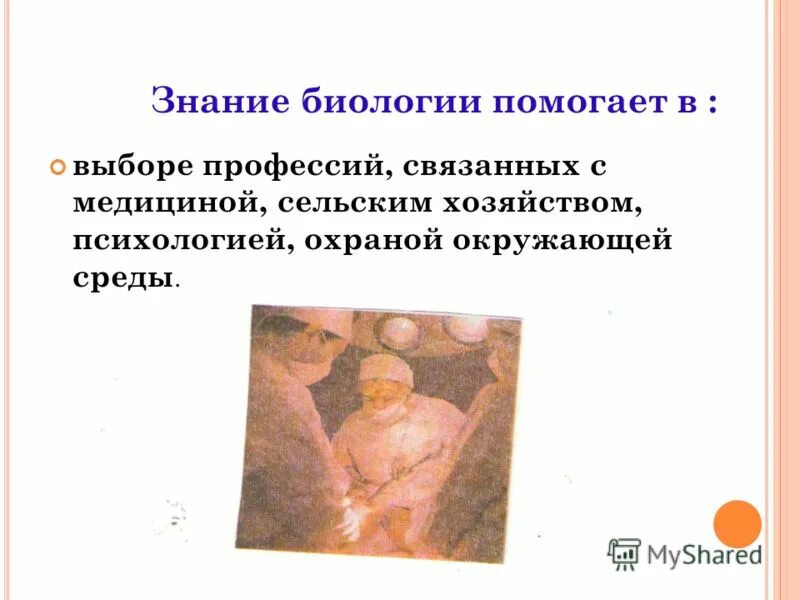 Знание биологии помогает в :

выборе профессий, связанных с медициной, сельским хозяйством, психологией, охраной окружающей среды.

MyShared